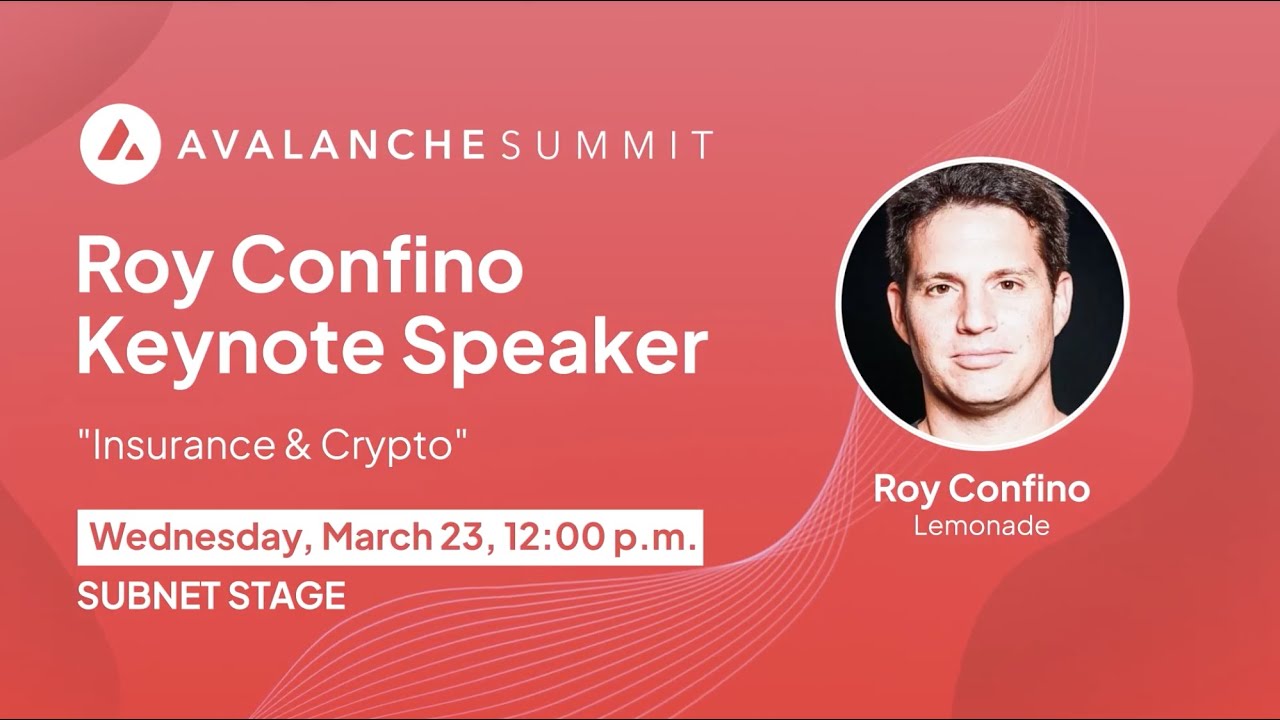 AVALANCHE SUMMIT

Roy Confino
Keynote Speaker

"Insurance & Crypto"

Wednesday, March 23, 12:00 p.m.

SUBNET STAGE

Roy Confino
Lemonade